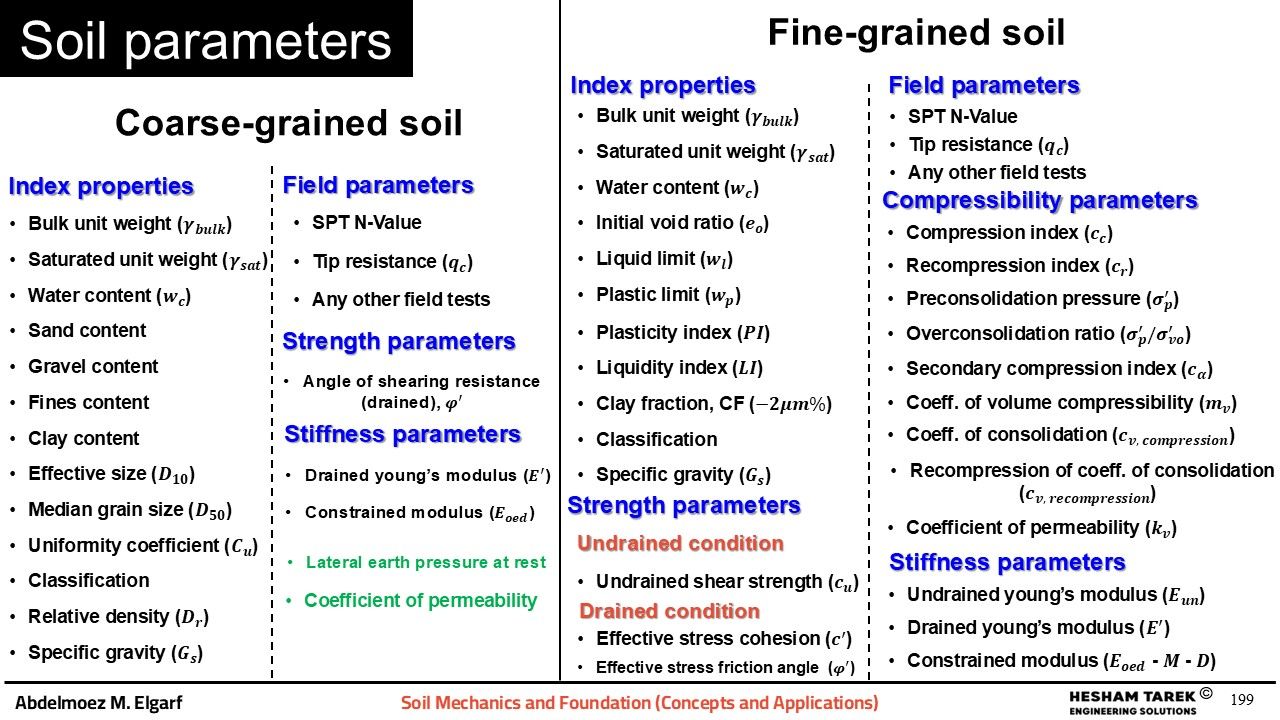 Soil parameters

Coarse-grained soil

Index properties
• Bulk unit weight ($\gamma_{bulk}$)
• Saturated unit weight ($\gamma_{sat}$)
• Water content ($w_c$)
• Sand content
• Gravel content
• Fines content
• Clay content
• Effective size ($D_{10}$)
• Median grain size ($D_{50}$)
• Uniformity coefficient ($C_u$)
• Classification
• Relative density ($D_r$)
• Specific gravity ($G_s$)

Field parameters
• SPT N-Value
• Tip resistance ($q_c$)
• Any other field tests

Strength parameters
• Angle of shearing resistance (drained), $\varphi'$

Stiffness parameters
• Drained young's modulus ($E'$)
• Constrained modulus ($E_{oed}$)
• Lateral earth pressure at rest
• Coefficient of permeability

Fine-grained soil

Index properties
• Bulk unit weight ($\gamma_{bulk}$)
• Saturated unit weight ($\gamma_{sat}$)
• Water content ($w_c$)
• Initial void ratio ($e_o$)
• Liquid limit ($w_l$)
• Plastic limit ($w_p$)
• Plasticity index ($PI$)
• Liquidity index ($LI$)
• Clay fraction, CF ($-2\mu m\%$)
• Classification
• Specific gravity ($G_s$)

Strength parameters
Undrained condition
• Undrained shear strength ($c_u$)
Drained condition
• Effective stress cohesion ($c'$)
• Effective stress friction angle ($\varphi'$)

Field parameters
• SPT N-Value
• Tip resistance ($q_c$)
• Any other field tests

Compressibility parameters
• Compression index ($c_c$)
• Recompression index ($c_r$)
• Preconsolidation pressure ($\sigma'_p$)
• Overconsolidation ratio ($\sigma'_p/\sigma'_{vo}$)
• Secondary compression index ($c_\alpha$)
• Coeff. of volume compressibility ($m_v$)
• Coeff. of consolidation ($c_{v,\ compression}$)
• Recompression of coeff. of consolidation ($c_{v,\ recompression}$)
• Coefficient of permeability ($k_v$)

Stiffness parameters
• Undrained young's modulus ($E_{un}$)
• Drained young's modulus ($E'$)
• Constrained modulus ($E_{oed}$ - $M$ - $D$)

Abdelmoez M. Elgarf
Soil Mechanics and Foundation (Concepts and Applications)
HESHAM TAREK © ENGINEERING SOLUTIONS
199